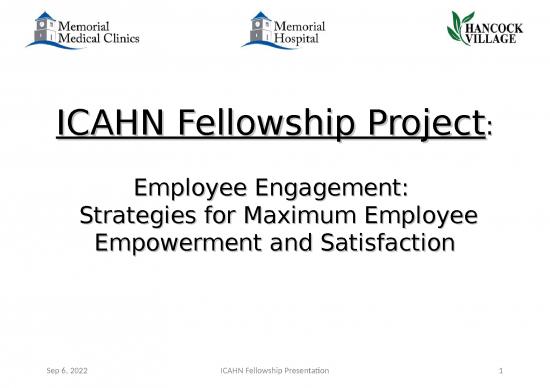 Memorial Medical Clinics

Memorial Hospital

HANCOCK VILLAGE

ICAHN Fellowship Project:

Employee Engagement: Strategies for Maximum Employee Empowerment and Satisfaction

Sep 6, 2022

ICAHN Fellowship Presentation

1